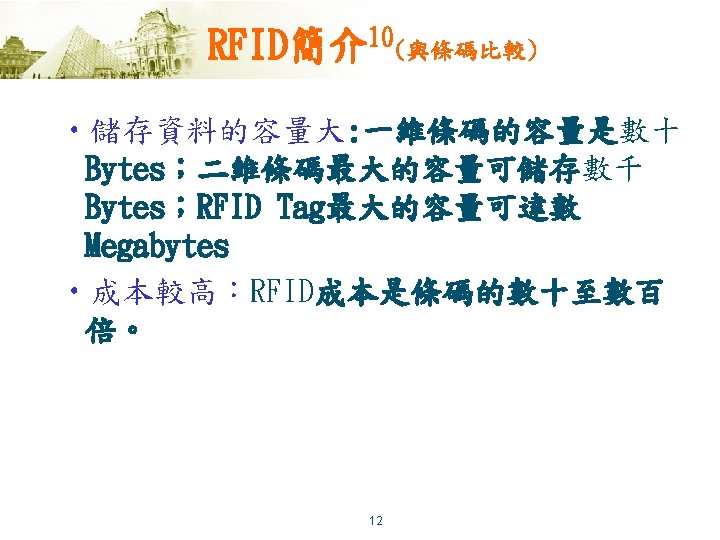 RFID簡介$^{10}$(與條碼比較)

• 儲存資料的容量大:一維條碼的容量是數十Bytes;二維條碼最大的容量可儲存數千Bytes;RFID Tag最大的容量可達數Megabytes

• 成本較高:RFID成本是條碼的數十至數百倍。

12